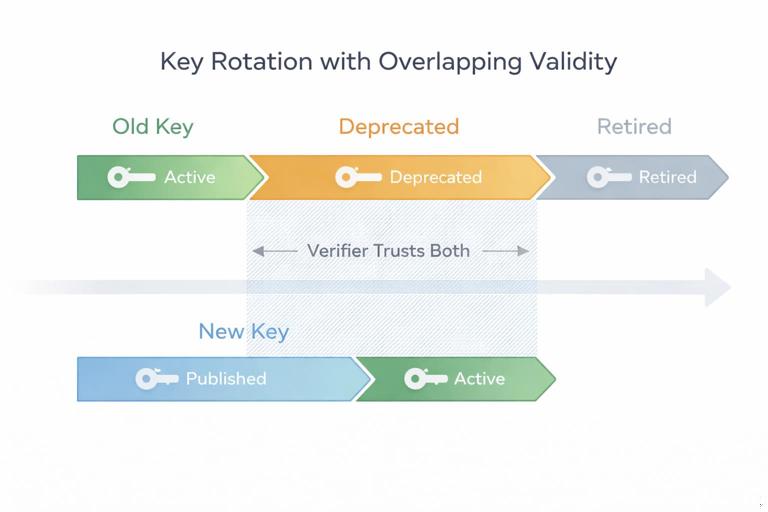 Key Rotation with Overlapping Validity

Old Key

Deprecated

Retired

Active

Deprecated

Retired

Verifier Trusts Both

New Key

Published

Active